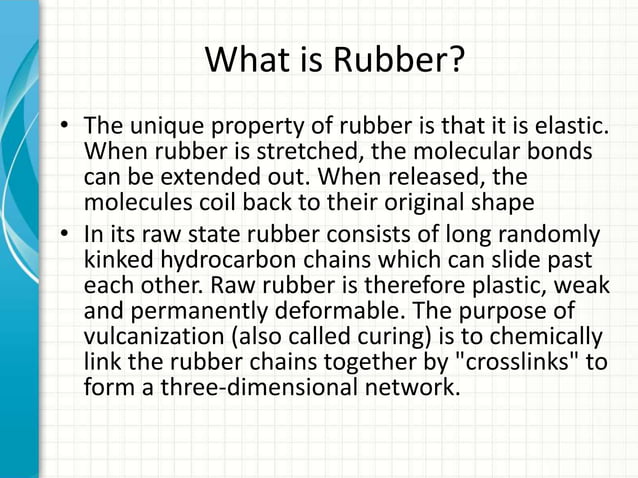 What is Rubber?

• The unique property of rubber is that it is elastic. When rubber is stretched, the molecular bonds can be extended out. When released, the molecules coil back to their original shape

• In its raw state rubber consists of long randomly kinked hydrocarbon chains which can slide past each other. Raw rubber is therefore plastic, weak and permanently deformable. The purpose of vulcanization (also called curing) is to chemically link the rubber chains together by "crosslinks" to form a three-dimensional network.